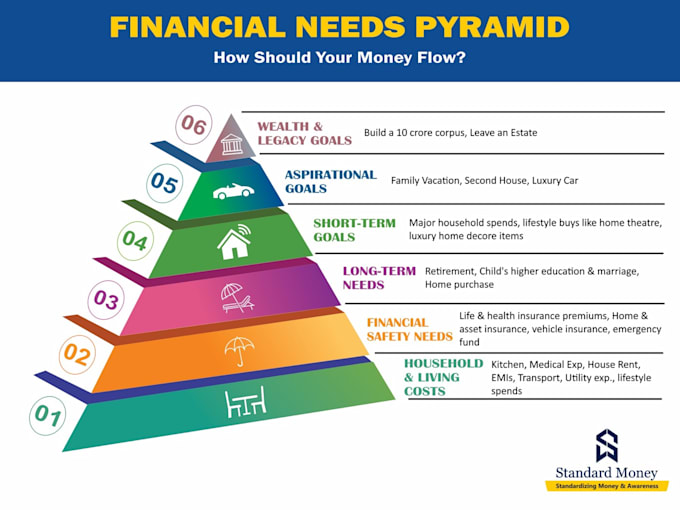 FINANCIAL NEEDS PYRAMID

How Should Your Money Flow?

06

WEALTH & LEGACY GOALS

Build a 10 crore corpus, Leave an Estate

05

ASPIRATIONAL GOALS

Family Vacation, Second House, Luxury Car

04

SHORT-TERM GOALS

Major household spends, lifestyle buys like home theatre, luxury home decore items

03

LONG-TERM NEEDS

Retirement, Child's higher education & marriage, Home purchase

02

FINANCIAL SAFETY NEEDS

Life & health insurance premiums, Home & asset insurance, vehicle insurance, emergency fund

01

HOUSEHOLD & LIVING COSTS

Kitchen, Medical Exp, House Rent, EMIs, Transport, Utility exp., lifestyle spends

Standard Money

Standardizing Money & Awareness